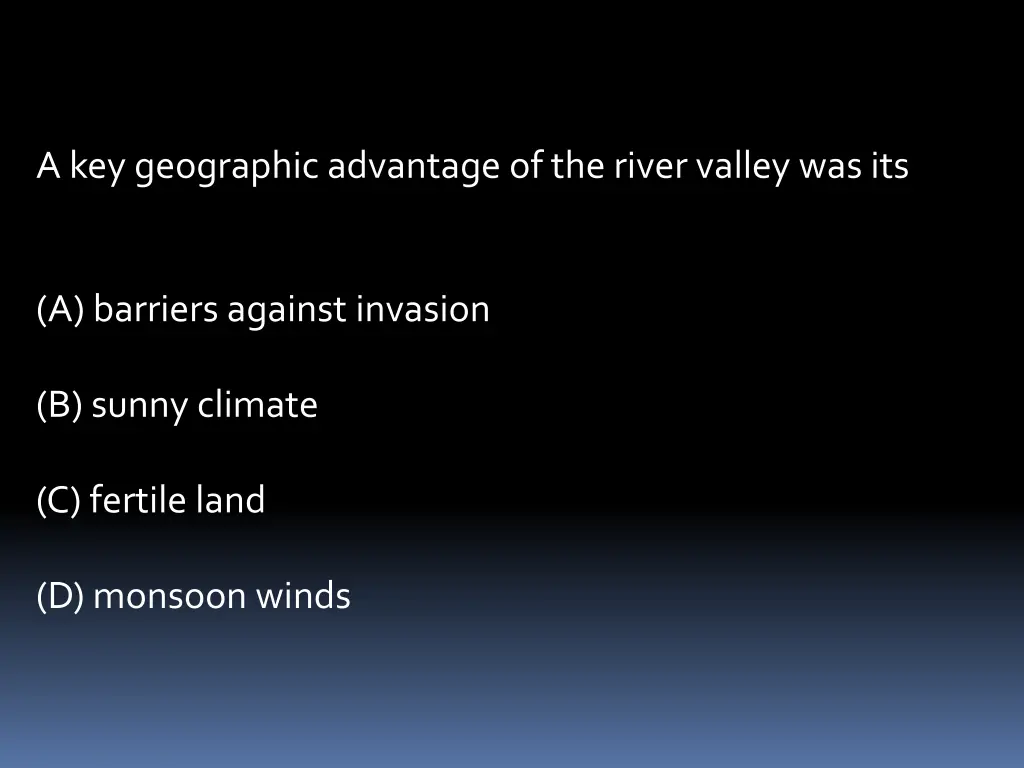 A key geographic advantage of the river valley was its

(A) barriers against invasion

(B) sunny climate

(C) fertile land

(D) monsoon winds